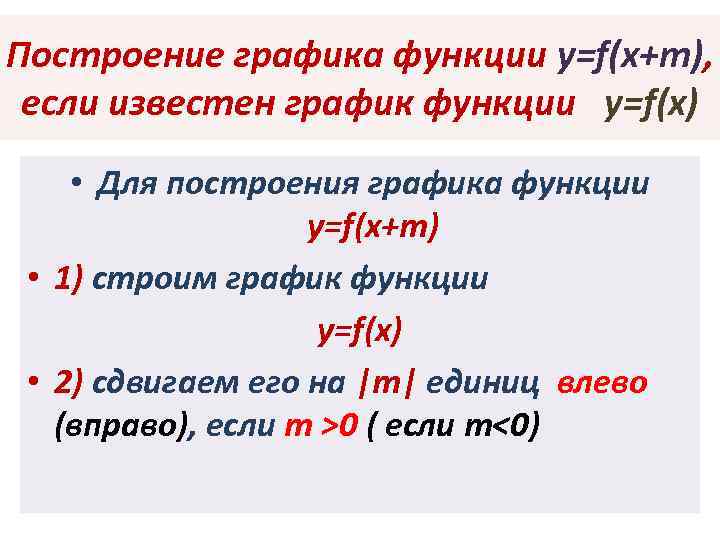 Построение графика функции $y=f(x+m)$, если известен график функции $y=f(x)$

• Для построения графика функции $y=f(x+m)$

• 1) строим график функции $y=f(x)$

• 2) сдвигаем его на $|m|$ единиц влево (вправо), если $m>0$ ( если $m<0$)